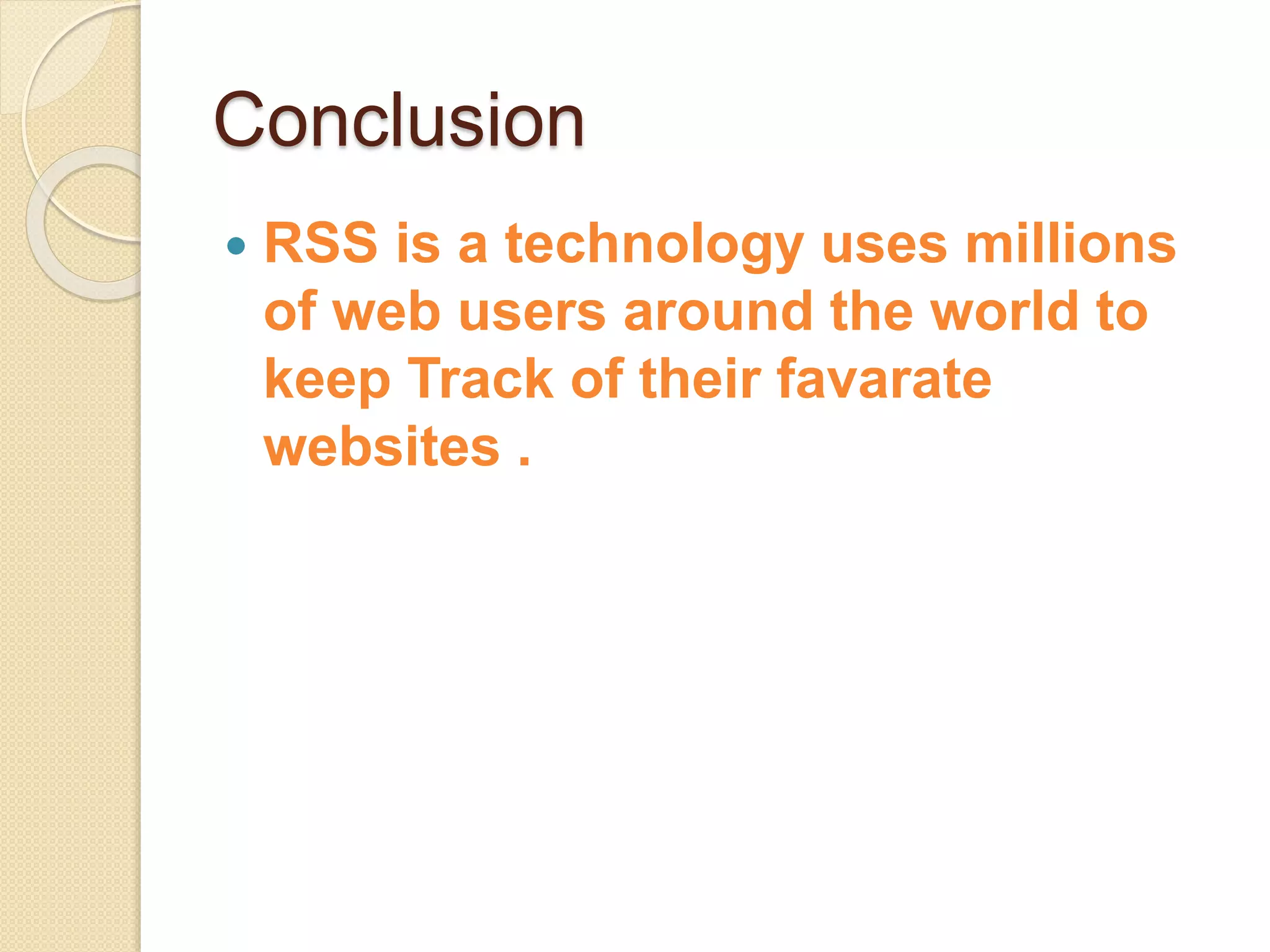 Conclusion

• RSS is a technology uses millions of web users around the world to keep Track of their favarate websites .